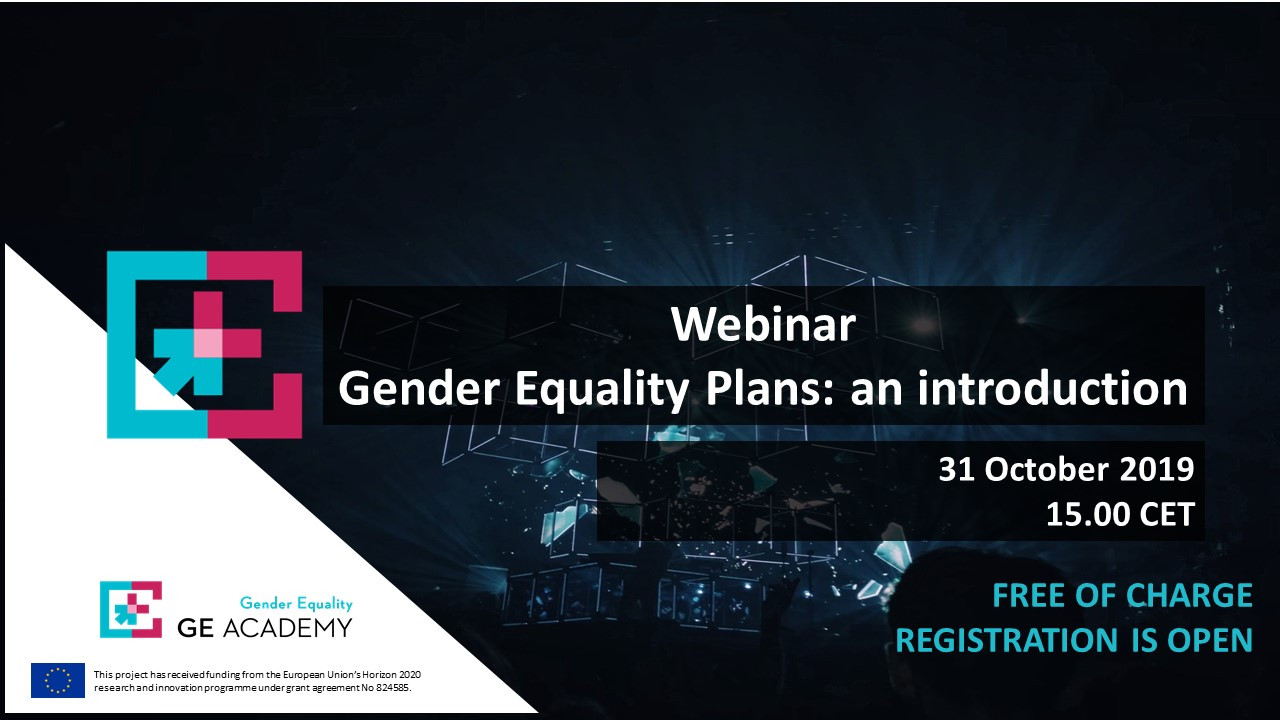 Webinar
Gender Equality Plans: an introduction

31 October 2019
15.00 CET

FREE OF CHARGE
REGISTRATION IS OPEN

Gender Equality
GE ACADEMY

This project has received funding from the European Union's Horizon 2020 research and innovation programme under grant agreement No 824585.